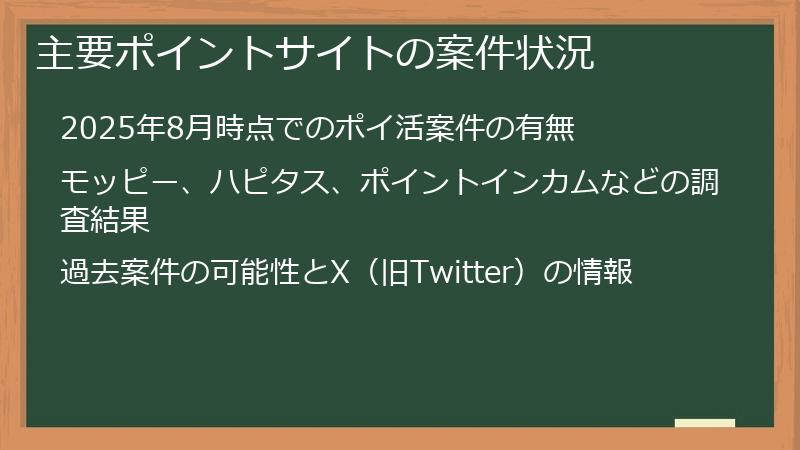 主要ポイントサイトの案件状況

2025年8月時点でのポイ活案件の有無

モッピー、ハピタス、ポイントインカムなどの調査結果

過去案件の可能性とX（旧Twitter）の情報